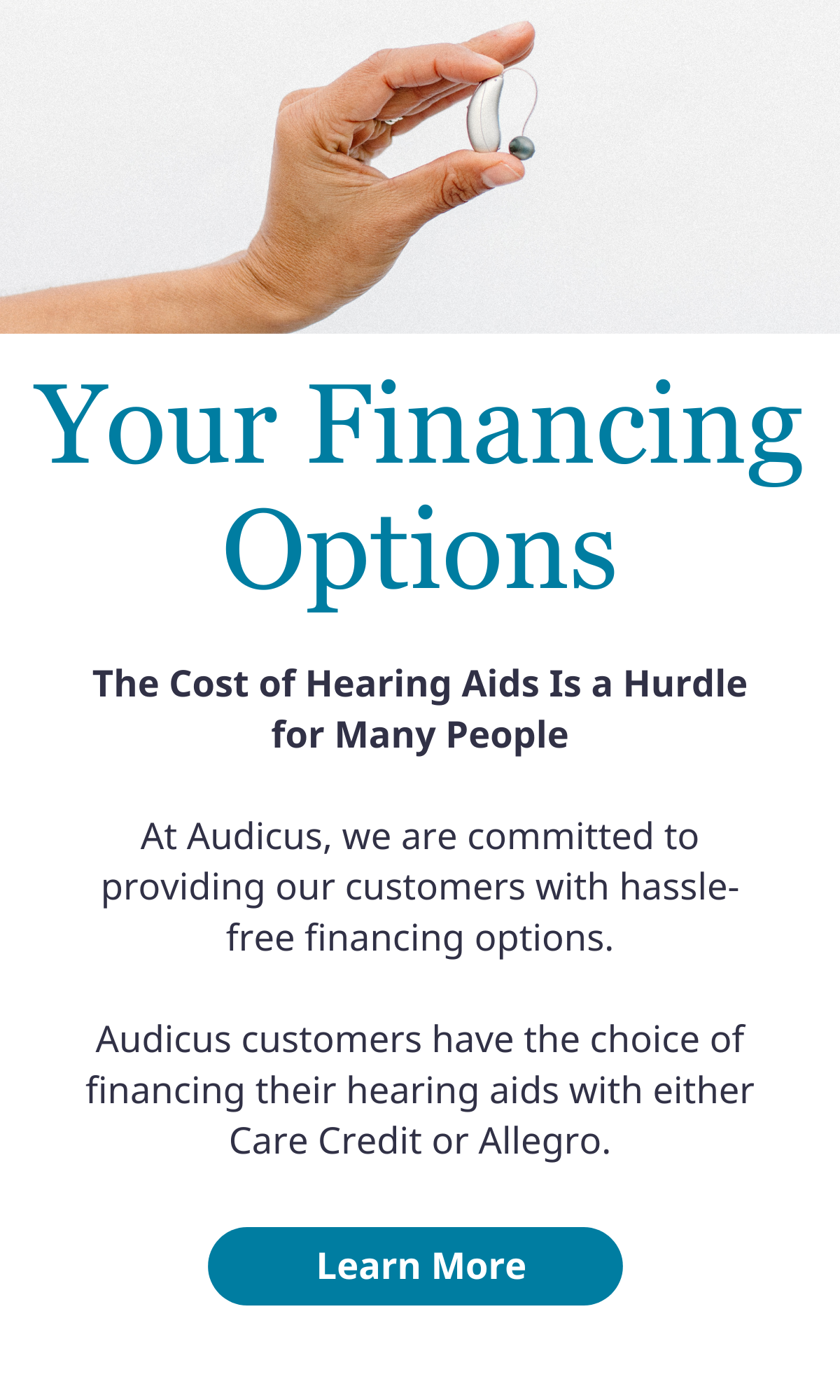 Your Financing Options

The Cost of Hearing Aids Is a Hurdle for Many People

At Audicus, we are committed to providing our customers with hassle-free financing options.

Audicus customers have the choice of financing their hearing aids with either Care Credit or Allegro.

Learn More